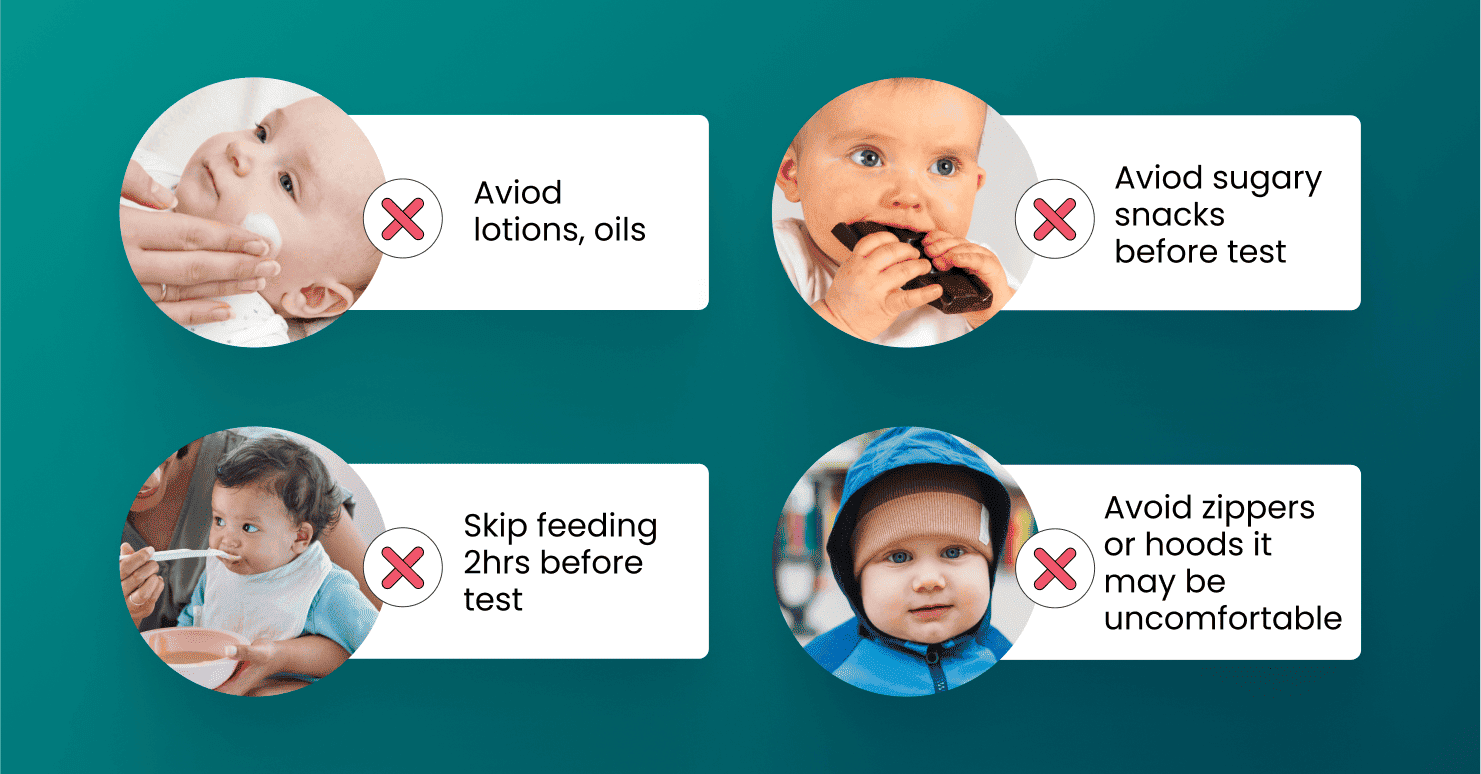 Aviod lotions, oils

Aviod sugary snacks before test

Skip feeding 2hrs before test

Avoid zippers or hoods it may be uncomfortable